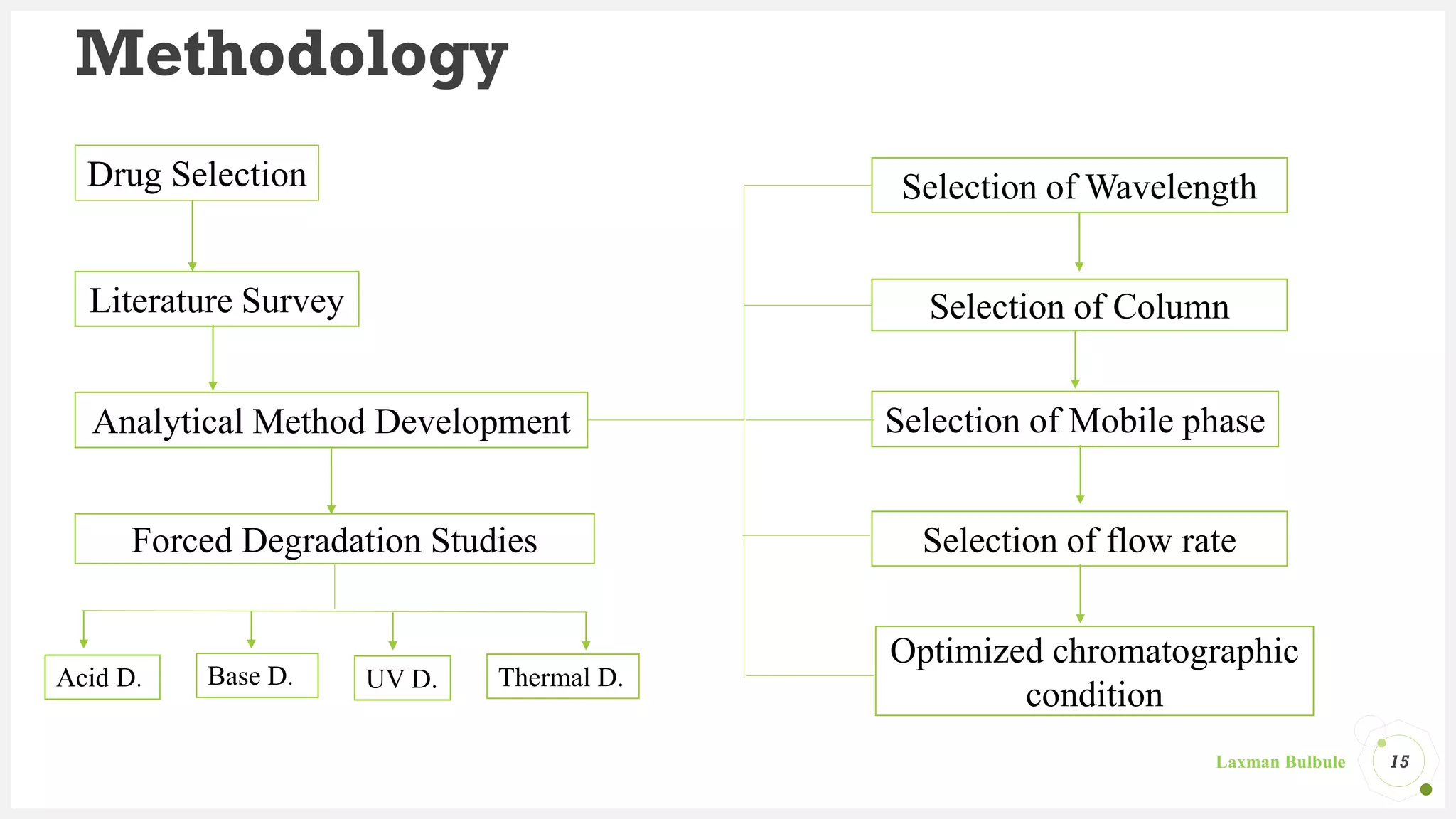 Methodology

Drug Selection

Literature Survey

Analytical Method Development

Forced Degradation Studies

Acid D.

Base D.

UV D.

Thermal D.

Selection of Wavelength

Selection of Column

Selection of Mobile phase

Selection of flow rate

Optimized chromatographic condition

Laxman Bulbule

15